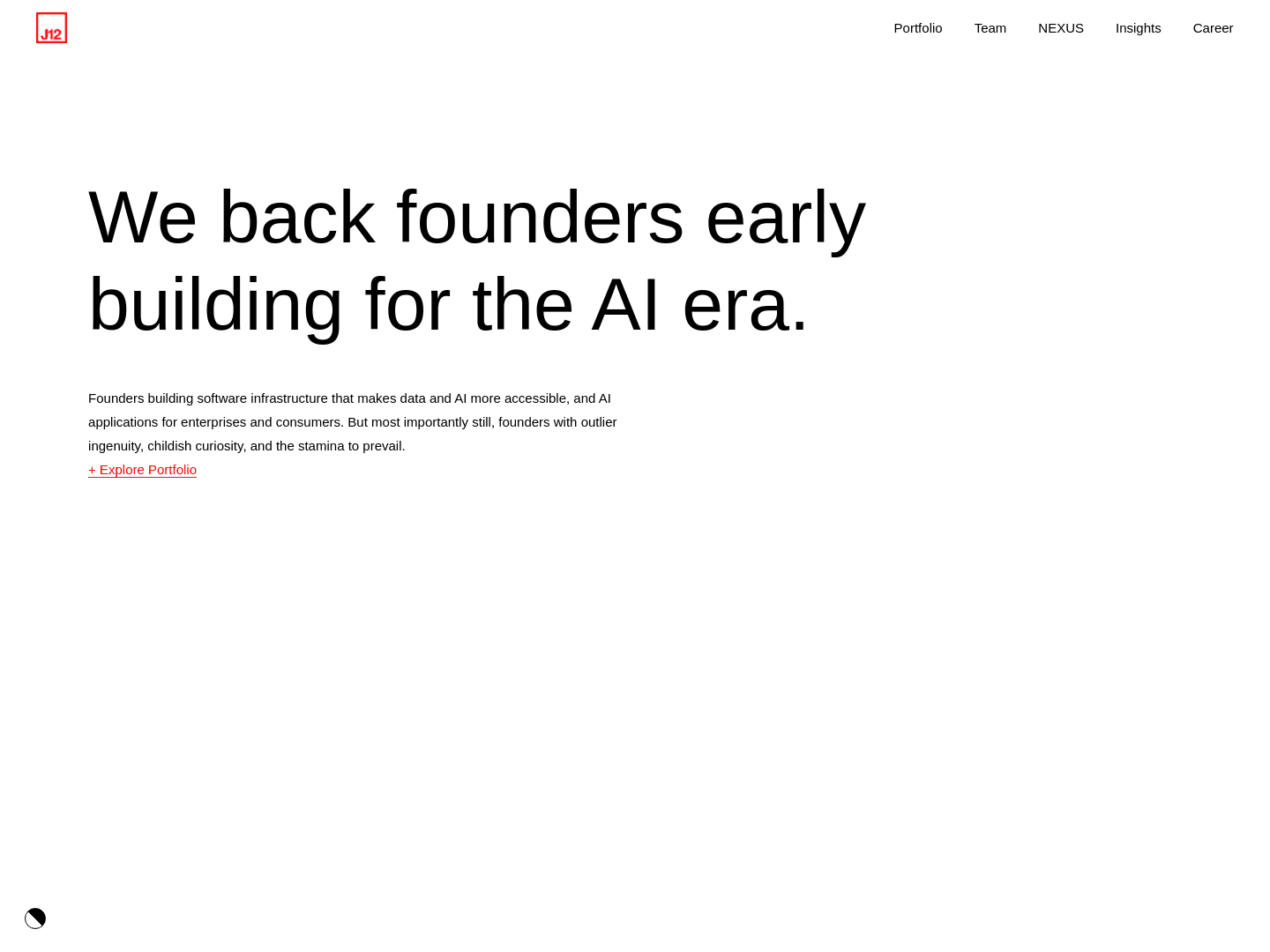 J12

Portfolio Team NEXUS Insights Career

We back founders early building for the AI era.

Founders building software infrastructure that makes data and AI more accessible, and AI applications for enterprises and consumers. But most importantly still, founders with outlier ingenuity, childish curiosity, and the stamina to prevail.

+ Explore Portfolio